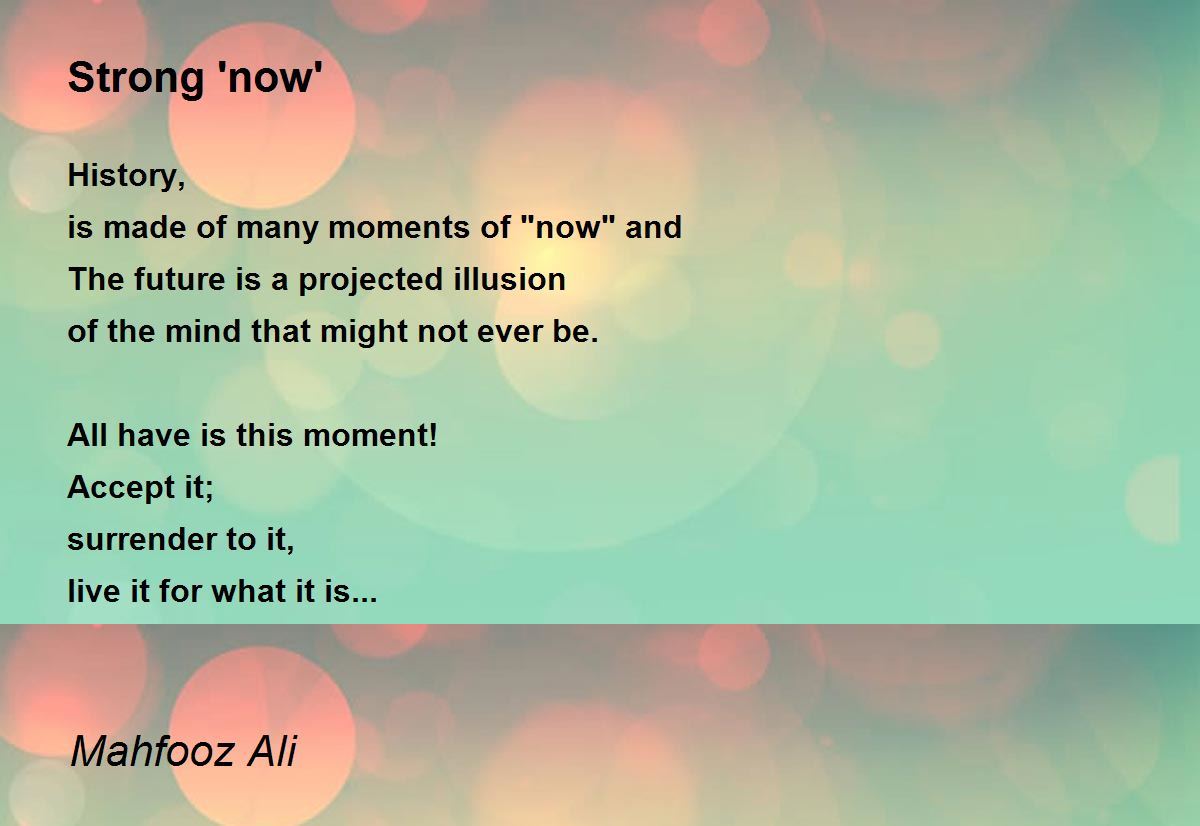 Strong 'now'

History,
is made of many moments of "now" and
The future is a projected illusion
of the mind that might not ever be.

All have is this moment!
Accept it;
surrender to it,
live it for what it is...

Mahfooz Ali